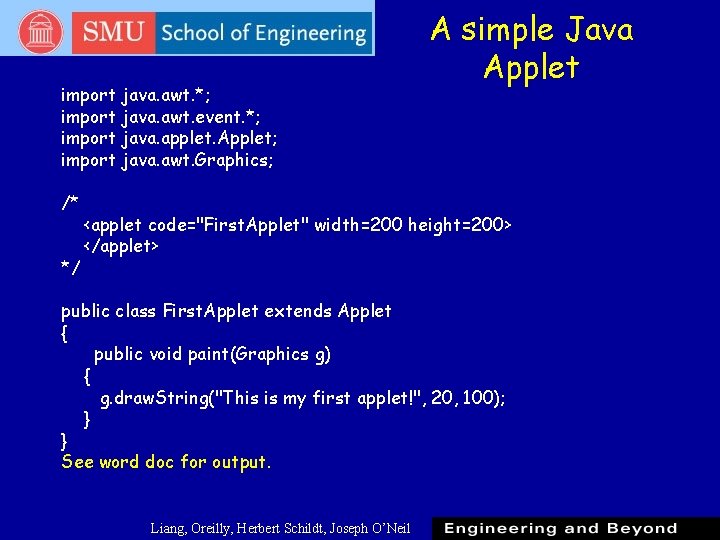 SMU School of Engineering

A simple Java Applet

import java.awt.*;
import java.awt.event.*;
import java.applet.Applet;
import java.awt.Graphics;

/*
<applet code="FirstApplet" width=200 height=200>
</applet>
*/

public class FirstApplet extends Applet
{
public void paint(Graphics g)
{
g.drawString("This is my first applet!", 20, 100);
}
}
See word doc for output.

Liang, Oreilly, Herbert Schildt, Joseph O'Neil

Engineering and Beyond